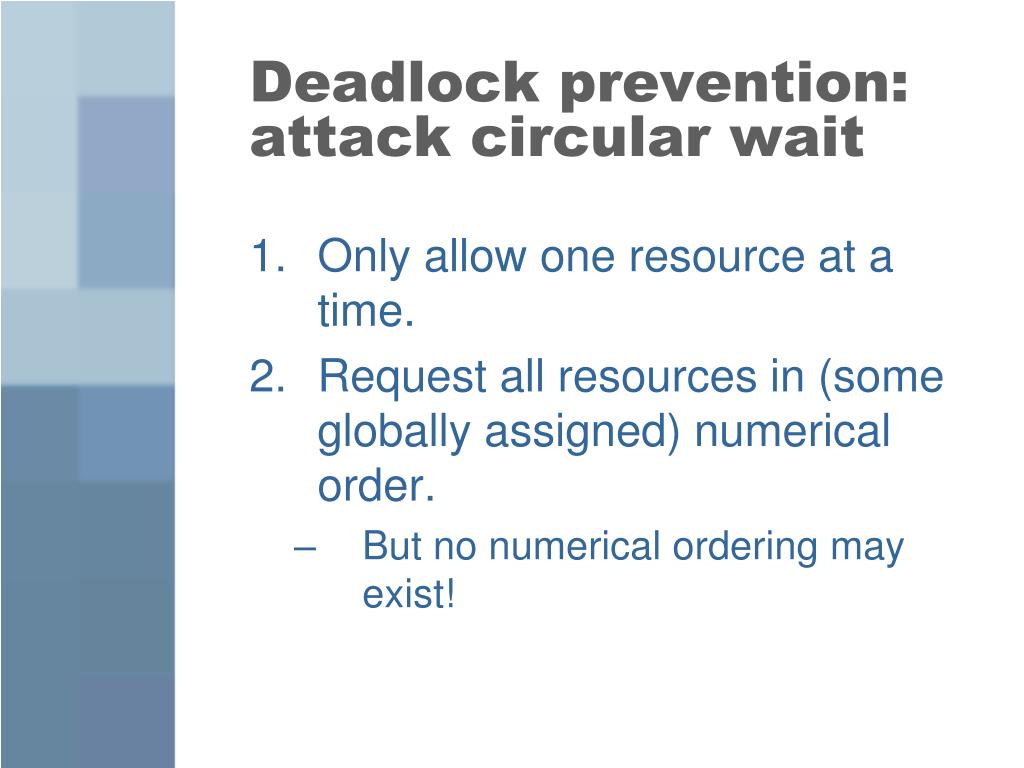 Deadlock prevention: attack circular wait

1. Only allow one resource at a time.
2. Request all resources in (some globally assigned) numerical order.
– But no numerical ordering may exist!